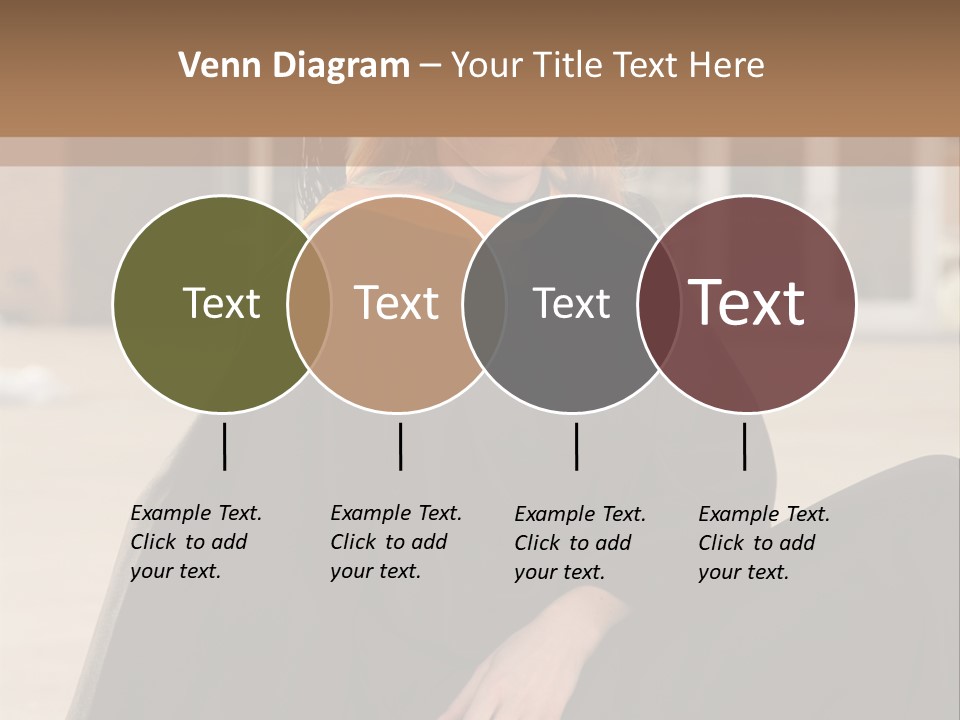 Venn Diagram – Your Title Text Here

Text

Text

Text

Text

Example Text. Click to add your text.

Example Text. Click to add your text.

Example Text. Click to add your text.

Example Text. Click to add your text.